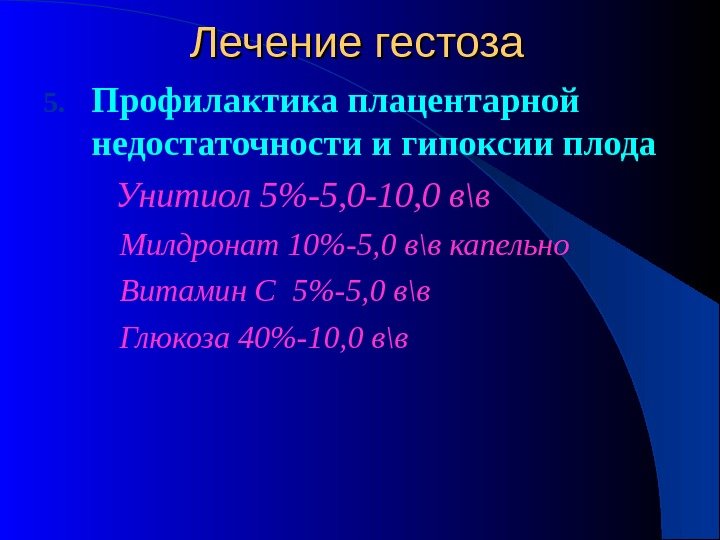 Лечение гестоза

5. Профилактика плацентарной недостаточности и гипоксии плода

Унитиол 5%-5,0-10,0 в\в

Милдронат 10%-5,0 в\в капельно

Витамин С 5%-5,0 в\в

Глюкоза 40%-10,0 в\в